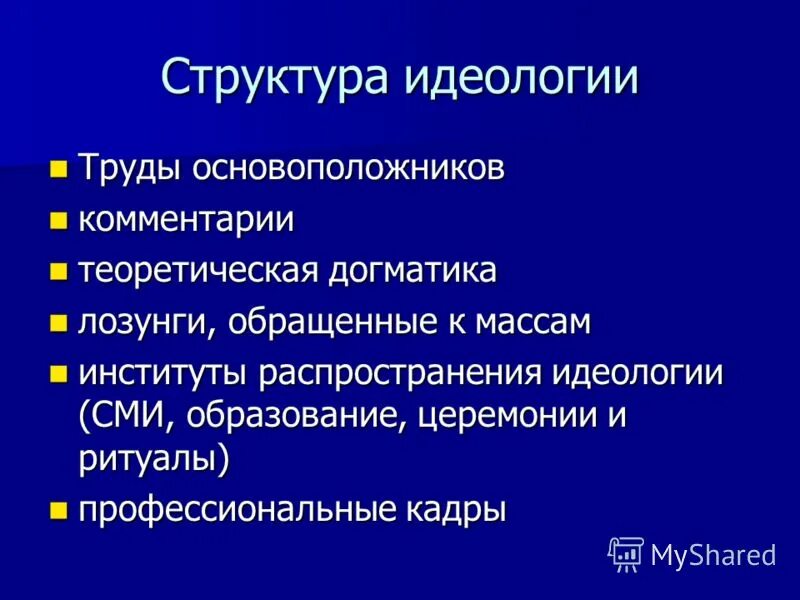 Структура идеологии

- Труды основоположников
- комментарии
- теоретическая догматика
- лозунги, обращенные к массам
- институты распространения идеологии (СМИ, образование, церемонии и ритуалы)
- профессиональные кадры

MyShared